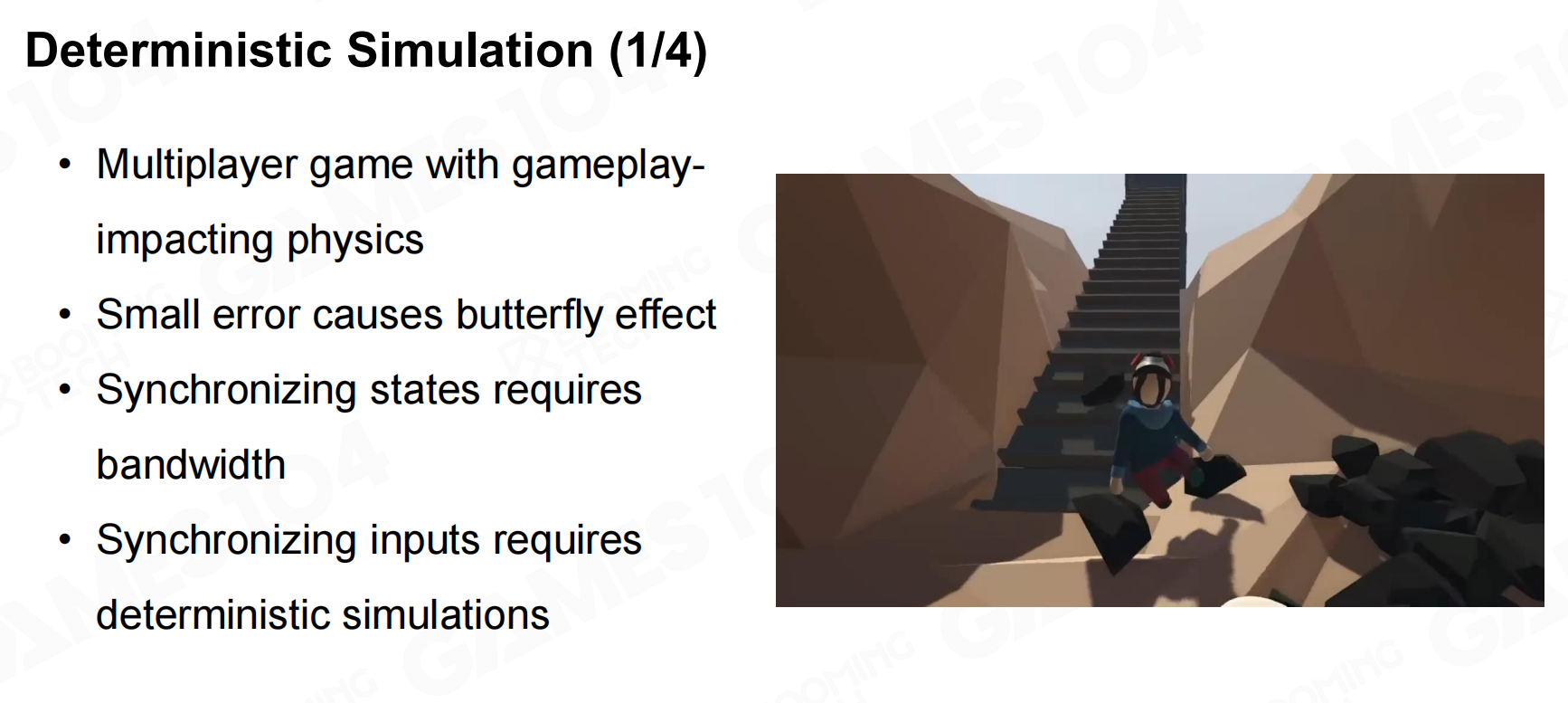 Deterministic Simulation (1/4)

• Multiplayer game with gameplay-impacting physics
• Small error causes butterfly effect
• Synchronizing states requires bandwidth
• Synchronizing inputs requires deterministic simulations

GAMES104 BOOMING TECH